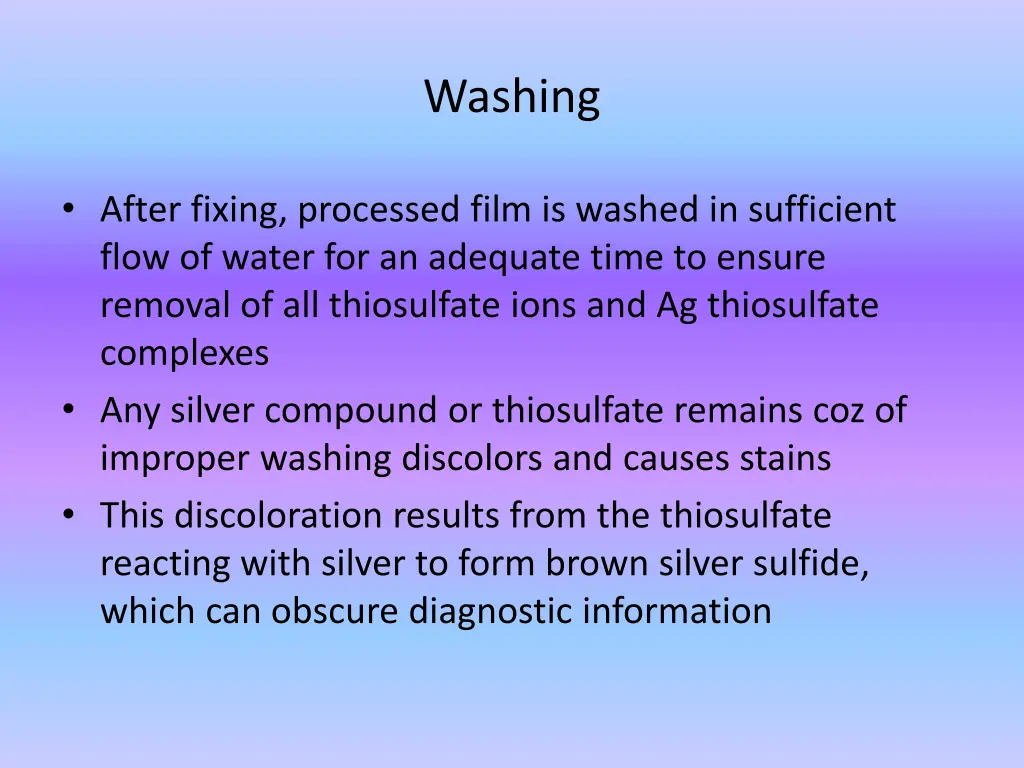 Washing

• After fixing, processed film is washed in sufficient flow of water for an adequate time to ensure removal of all thiosulfate ions and Ag thiosulfate complexes
• Any silver compound or thiosulfate remains coz of improper washing discolors and causes stains
• This discoloration results from the thiosulfate reacting with silver to form brown silver sulfide, which can obscure diagnostic information